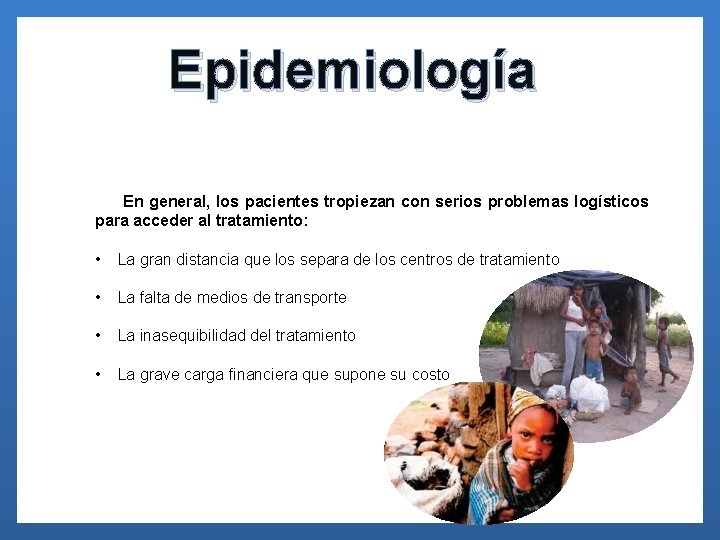 Epidemiología

En general, los pacientes tropiezan con serios problemas logísticos para acceder al tratamiento:

• La gran distancia que los separa de los centros de tratamiento

• La falta de medios de transporte

• La inasequibilidad del tratamiento

• La grave carga financiera que supone su costo